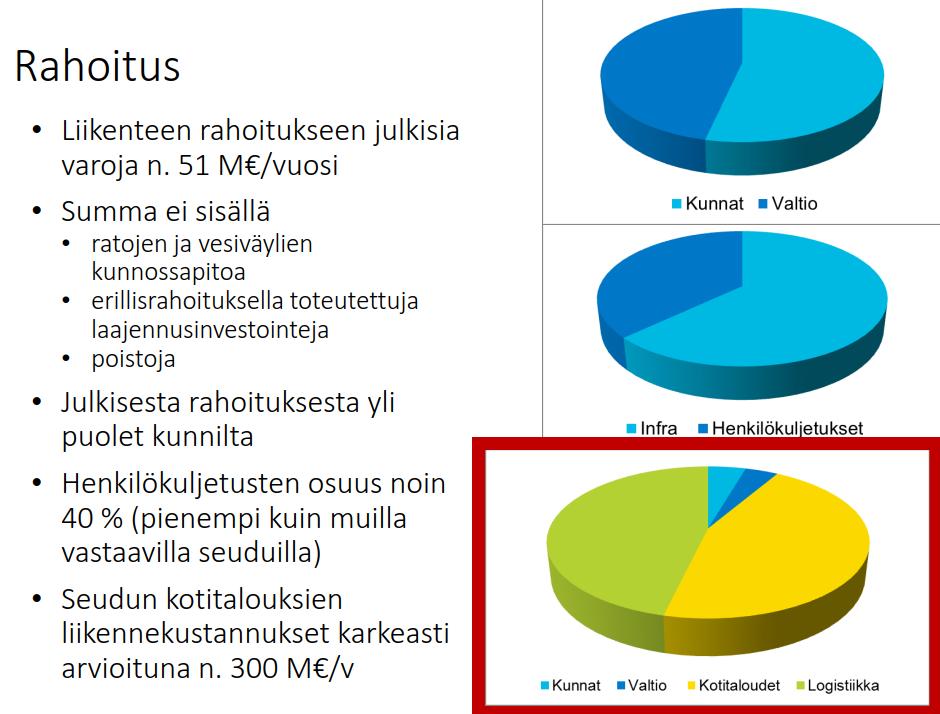 Rahoitus

• Liikenteen rahoitukseen julkisia varoja n. 51 M€/vuosi
• Summa ei sisällä
 • ratojen ja vesiväylien kunnossapitoa
 • erillisrahoituksella toteutettuja laajennusinvestointeja
 • poistoja
• Julkisesta rahoituksesta yli puolet kunnilta
• Henkilökuljetusten osuus noin 40 % (pienempi kuin muilla vastaavilla seuduilla)
• Seudun kotitalouksien liikennekustannukset karkeasti arvioituna n. 300 M€/v

Kunnat Valtio

Infra Henkilökuljetukset

Kunnat Valtio Kotitaloudet Logistiikka